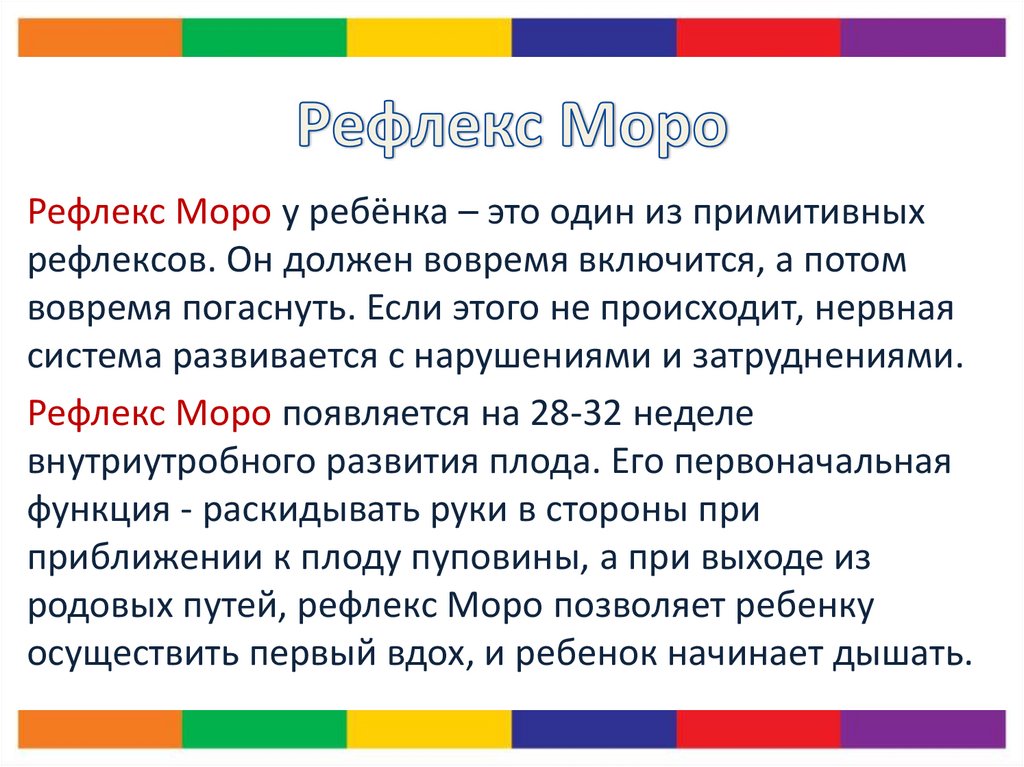 Рефлекс Моро

Рефлекс Моро у ребёнка – это один из примитивных рефлексов. Он должен вовремя включится, а потом вовремя погаснуть. Если этого не происходит, нервная система развивается с нарушениями и затруднениями.

Рефлекс Моро появляется на 28-32 неделе внутриутробного развития плода. Его первоначальная функция - раскидывать руки в стороны при приближении к плоду пуповины, а при выходе из родовых путей, рефлекс Моро позволяет ребенку осуществить первый вдох, и ребенок начинает дышать.